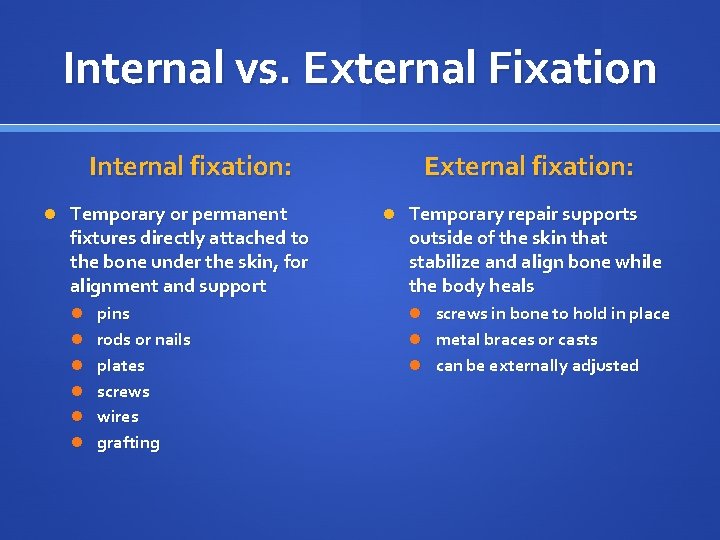 Internal vs. External Fixation

Internal fixation:

- Temporary or permanent fixtures directly attached to the bone under the skin, for alignment and support
  - pins
  - rods or nails
  - plates
  - screws
  - wires
  - grafting

External fixation:

- Temporary repair supports outside of the skin that stabilize and align bone while the body heals
  - screws in bone to hold in place
  - metal braces or casts
  - can be externally adjusted